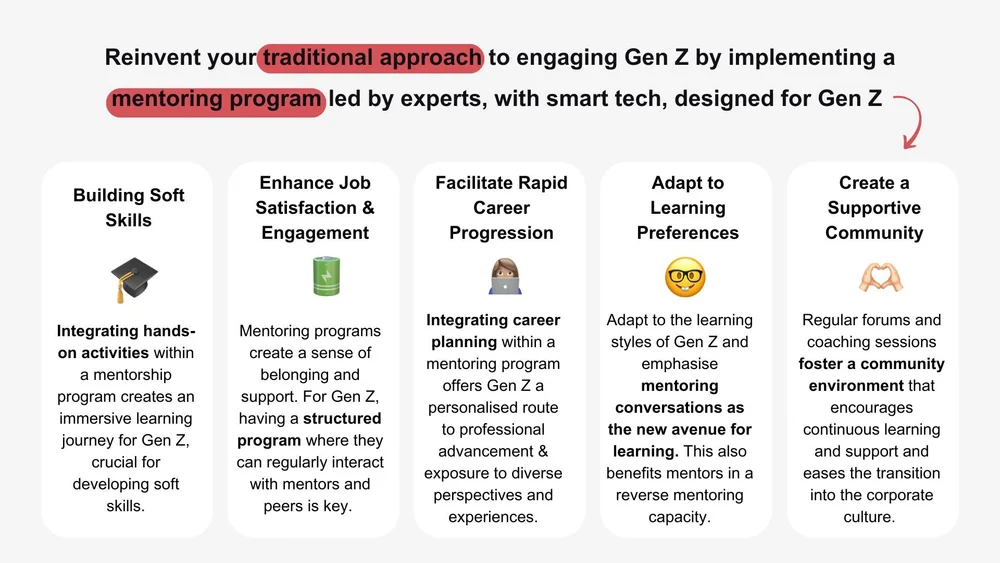 Reinvent your traditional approach to engaging Gen Z by implementing a mentoring program led by experts, with smart tech, designed for Gen Z

Building Soft Skills

Integrating hands-on activities within a mentorship program creates an immersive learning journey for Gen Z, crucial for developing soft skills.

Enhance Job Satisfaction & Engagement

Mentoring programs create a sense of belonging and support. For Gen Z, having a structured program where they can regularly interact with mentors and peers is key.

Facilitate Rapid Career Progression

Integrating career planning within a mentoring program offers Gen Z a personalised route to professional advancement & exposure to diverse perspectives and experiences.

Adapt to Learning Preferences

Adapt to the learning styles of Gen Z and emphasise mentoring conversations as the new avenue for learning. This also benefits mentors in a reverse mentoring capacity.

Create a Supportive Community

Regular forums and coaching sessions foster a community environment that encourages continuous learning and support and eases the transition into the corporate culture.